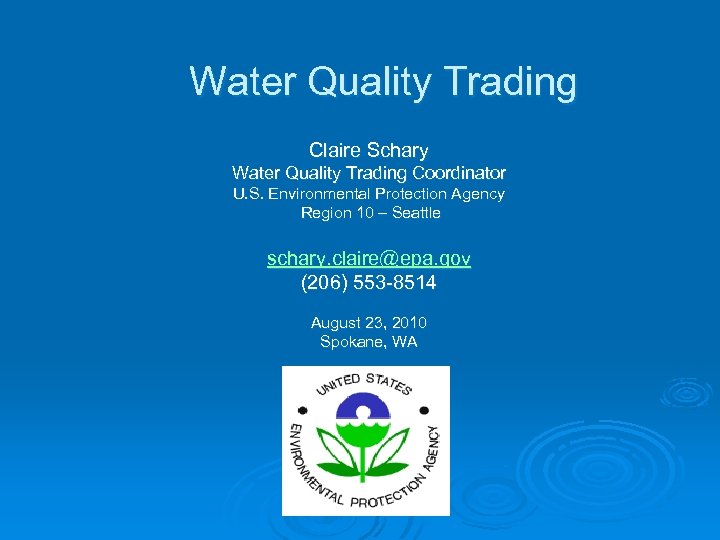 Water Quality Trading

Claire Schary
Water Quality Trading Coordinator
U.S. Environmental Protection Agency
Region 10 – Seattle

schary.claire@epa.gov
(206) 553-8514

August 23, 2010
Spokane, WA

UNITED STATES
ENVIRONMENTAL PROTECTION AGENCY